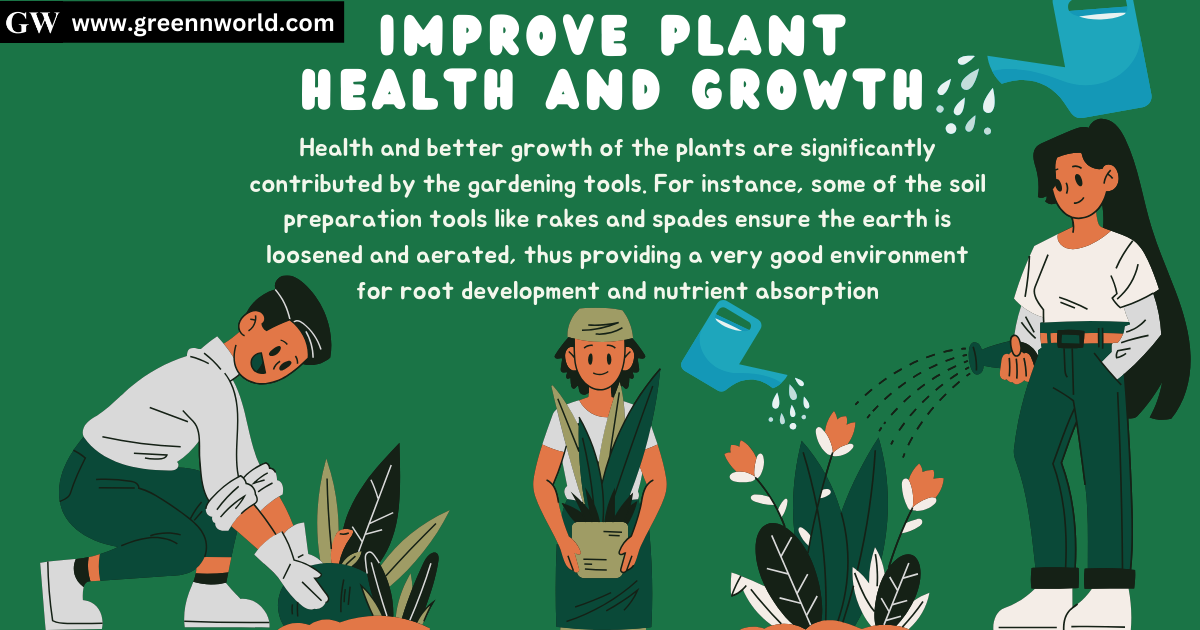 GW www.greennworld.com

IMPROVE PLANT HEALTH AND GROWTH

Health and better growth of the plants are significantly contributed by the gardening tools. For instance, some of the soil preparation tools like rakes and spades ensure the earth is loosened and aerated, thus providing a very good environment for root development and nutrient absorption